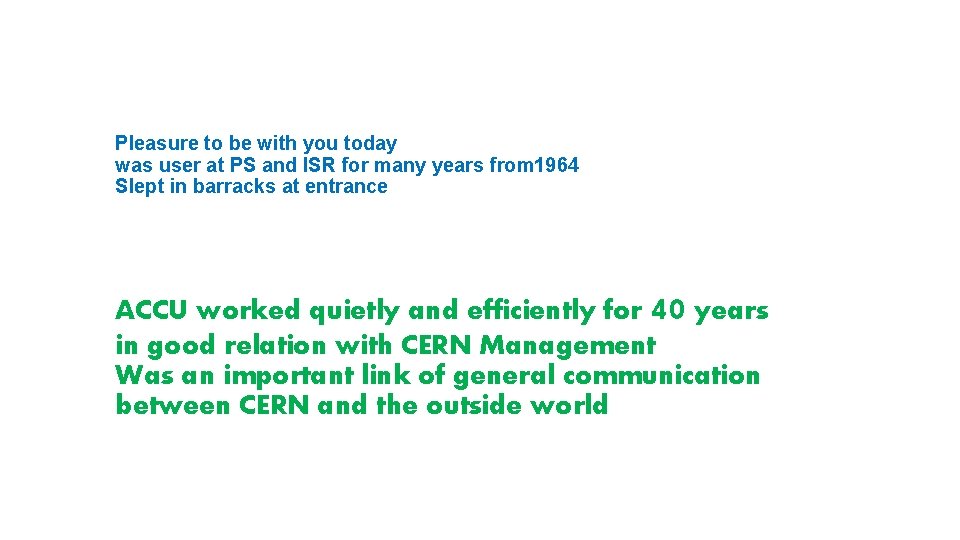 Pleasure to be with you today
was user at PS and ISR for many years from1964
Slept in barracks at entrance

ACCU worked quietly and efficiently for 40 years
in good relation with CERN Management
Was an important link of general communication
between CERN and the outside world